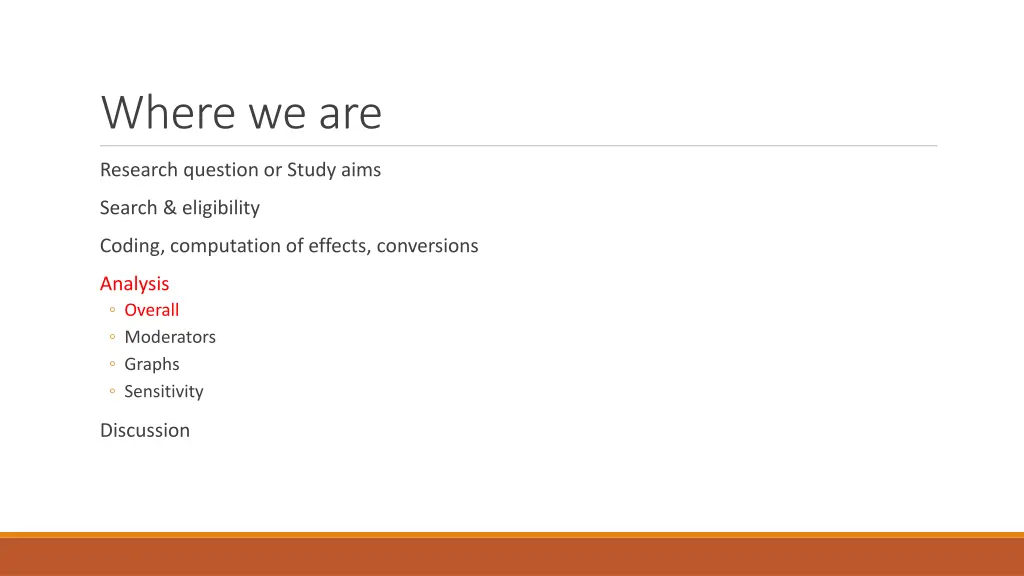 Where we are

Research question or Study aims

Search & eligibility

Coding, computation of effects, conversions

Analysis
◦ Overall
◦ Moderators
◦ Graphs
◦ Sensitivity

Discussion